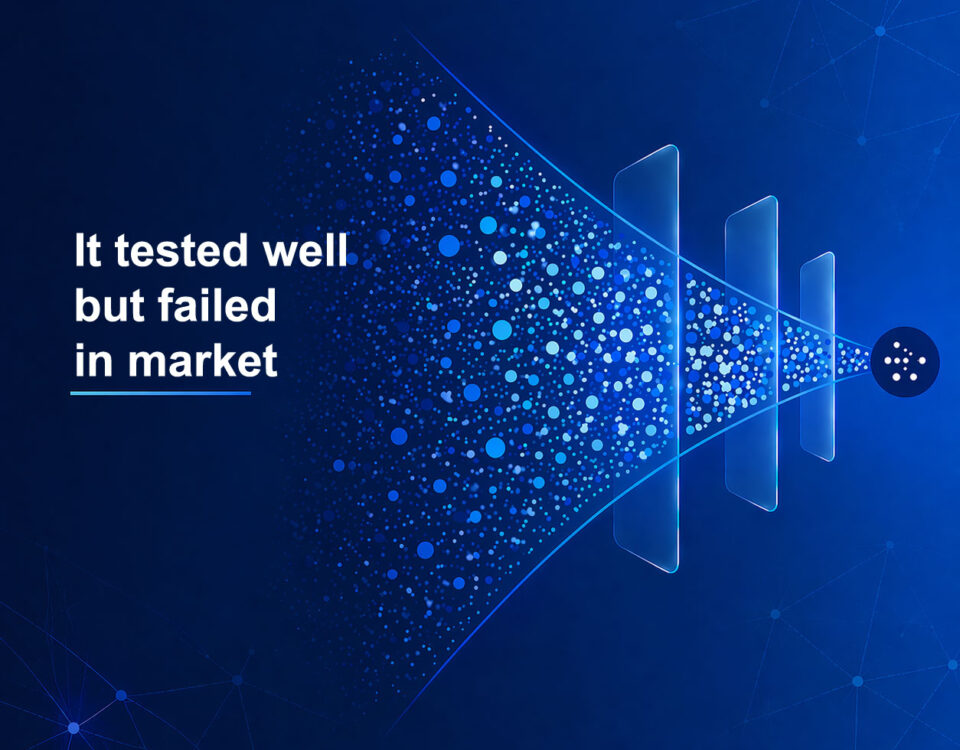 It tested well but failed in market